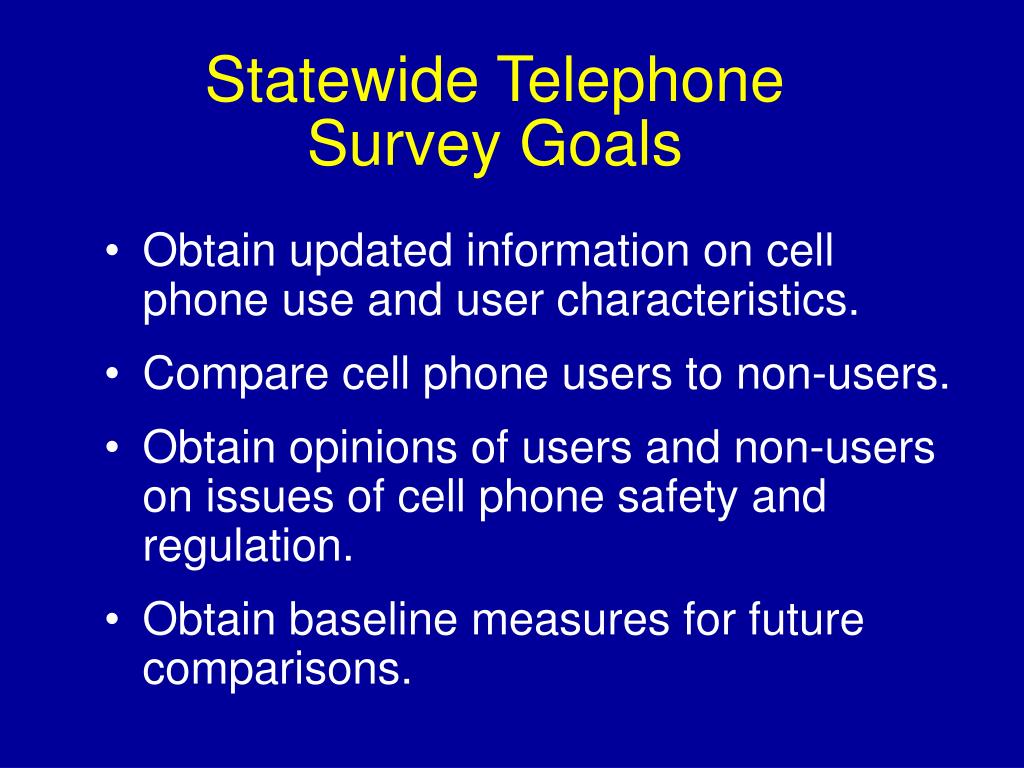 Statewide Telephone Survey Goals

• Obtain updated information on cell phone use and user characteristics.
• Compare cell phone users to non-users.
• Obtain opinions of users and non-users on issues of cell phone safety and regulation.
• Obtain baseline measures for future comparisons.